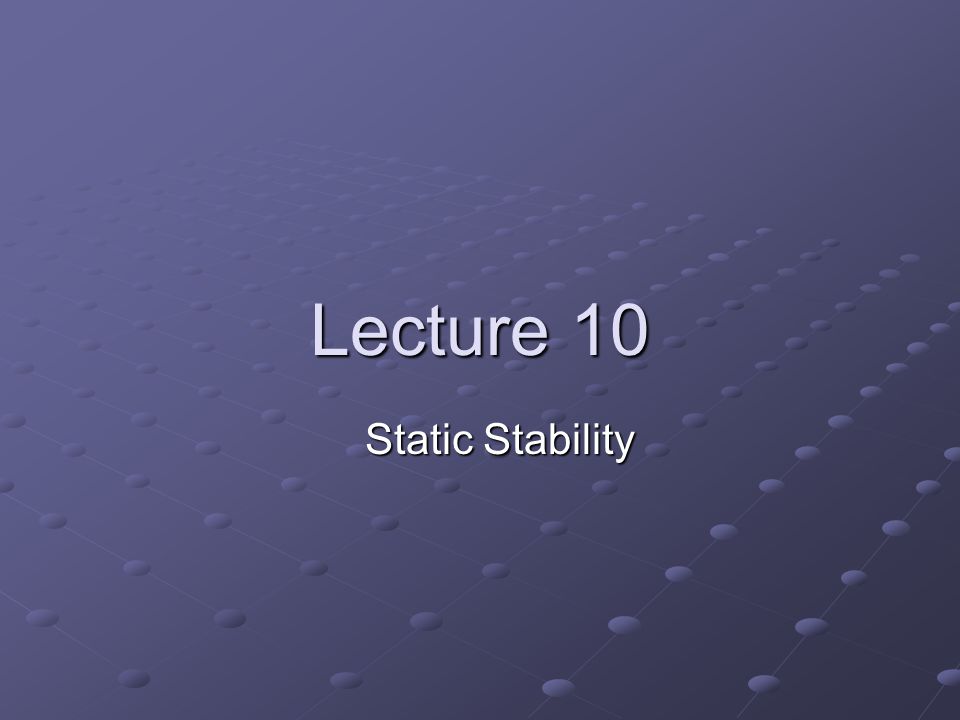 Lecture 10

Static Stability